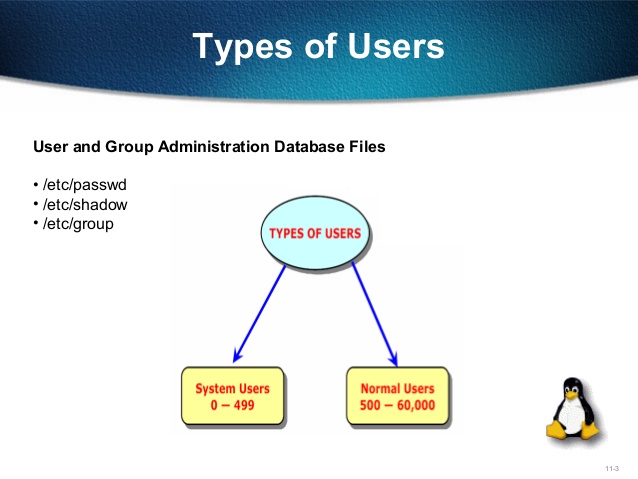 Types of Users

User and Group Administration Database Files

• /etc/passwd
• /etc/shadow
• /etc/group

TYPES OF USERS

System Users
0 – 499

Normal Users
500 – 60,000

11-3